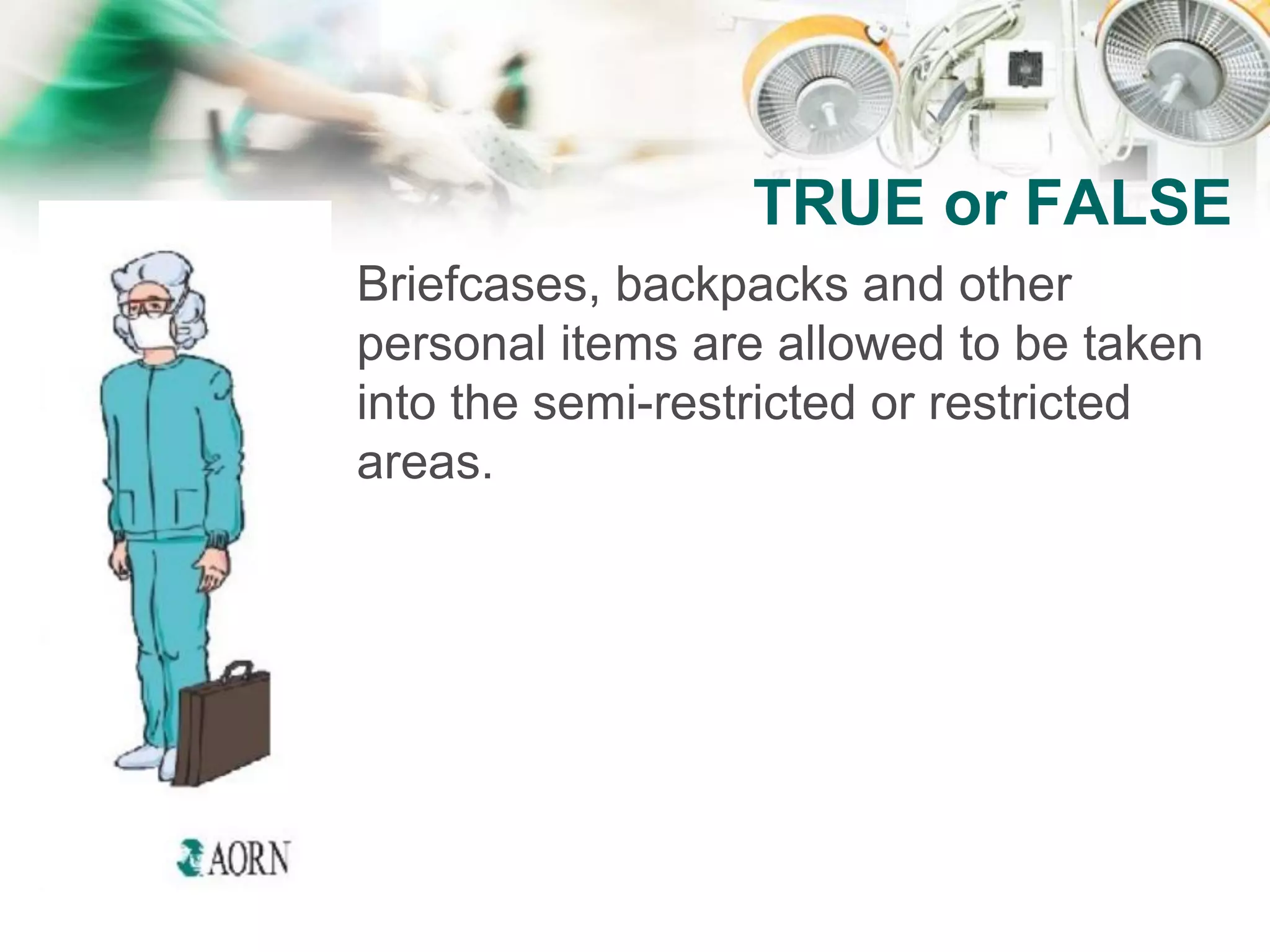 TRUE or FALSE

Briefcases, backpacks and other personal items are allowed to be taken into the semi-restricted or restricted areas.

AORN